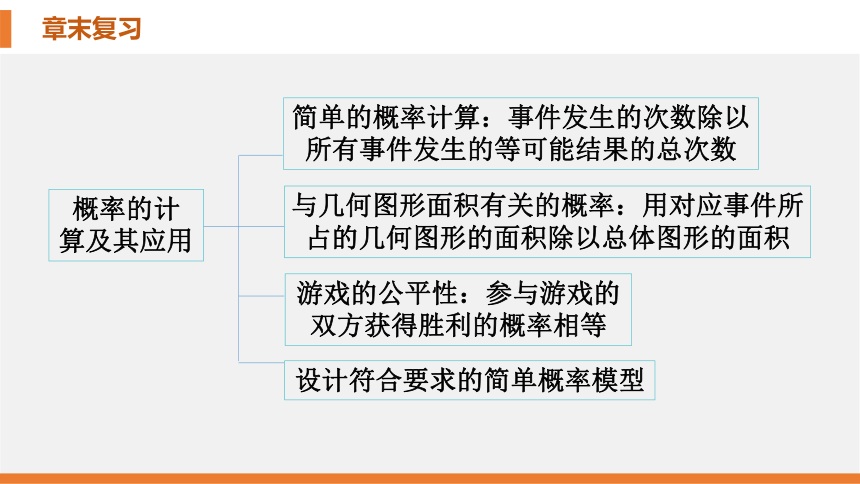 章末复习

概率的计算及其应用

简单的概率计算：事件发生的次数除以所有事件发生的等可能结果的总次数

与几何图形面积有关的概率：用对应事件所占的几何图形的面积除以总体图形的面积

游戏的公平性：参与游戏的双方获得胜利的概率相等

设计符合要求的简单概率模型